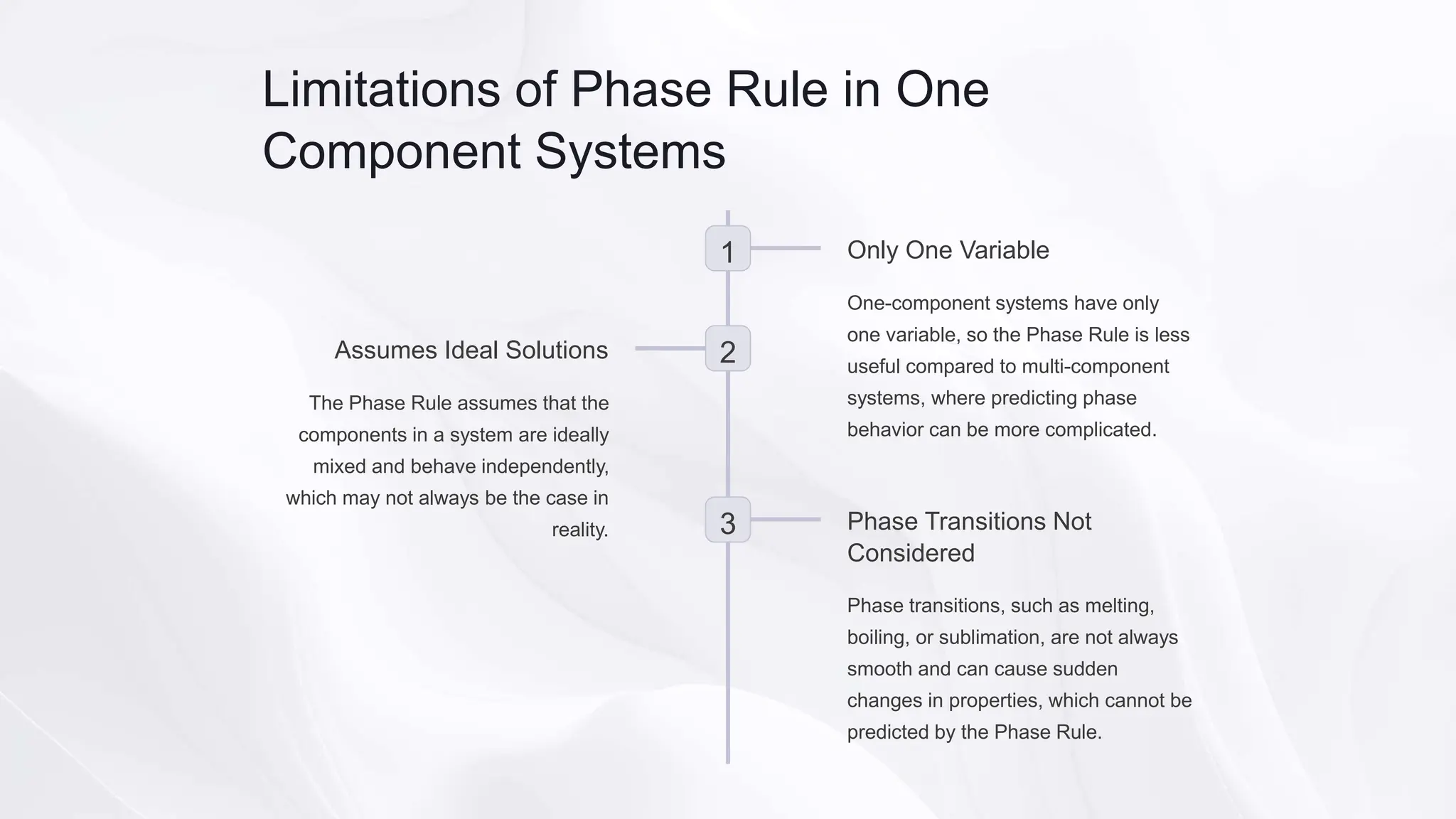 Limitations of Phase Rule in One Component Systems

1

Only One Variable

One-component systems have only one variable, so the Phase Rule is less useful compared to multi-component systems, where predicting phase behavior can be more complicated.

2

Assumes Ideal Solutions

The Phase Rule assumes that the components in a system are ideally mixed and behave independently, which may not always be the case in reality.

3

Phase Transitions Not Considered

Phase transitions, such as melting, boiling, or sublimation, are not always smooth and can cause sudden changes in properties, which cannot be predicted by the Phase Rule.